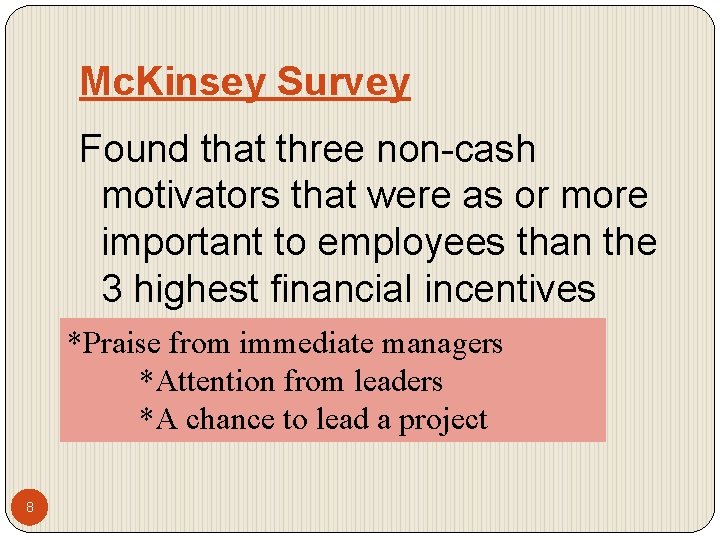 McKinsey Survey

Found that three non-cash motivators that were as or more important to employees than the 3 highest financial incentives

*Praise from immediate managers
*Attention from leaders
*A chance to lead a project

8